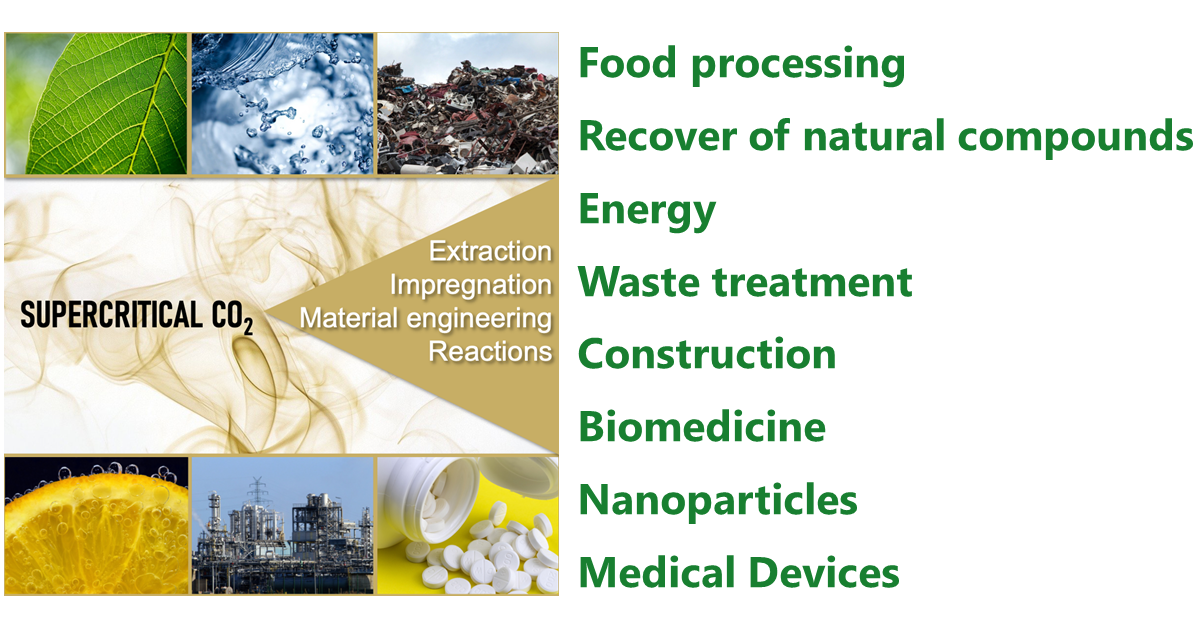 SUPERCRITICAL $CO_2$

Extraction
Impregnation
Material engineering
Reactions

Food processing
Recover of natural compounds
Energy
Waste treatment
Construction
Biomedicine
Nanoparticles
Medical Devices